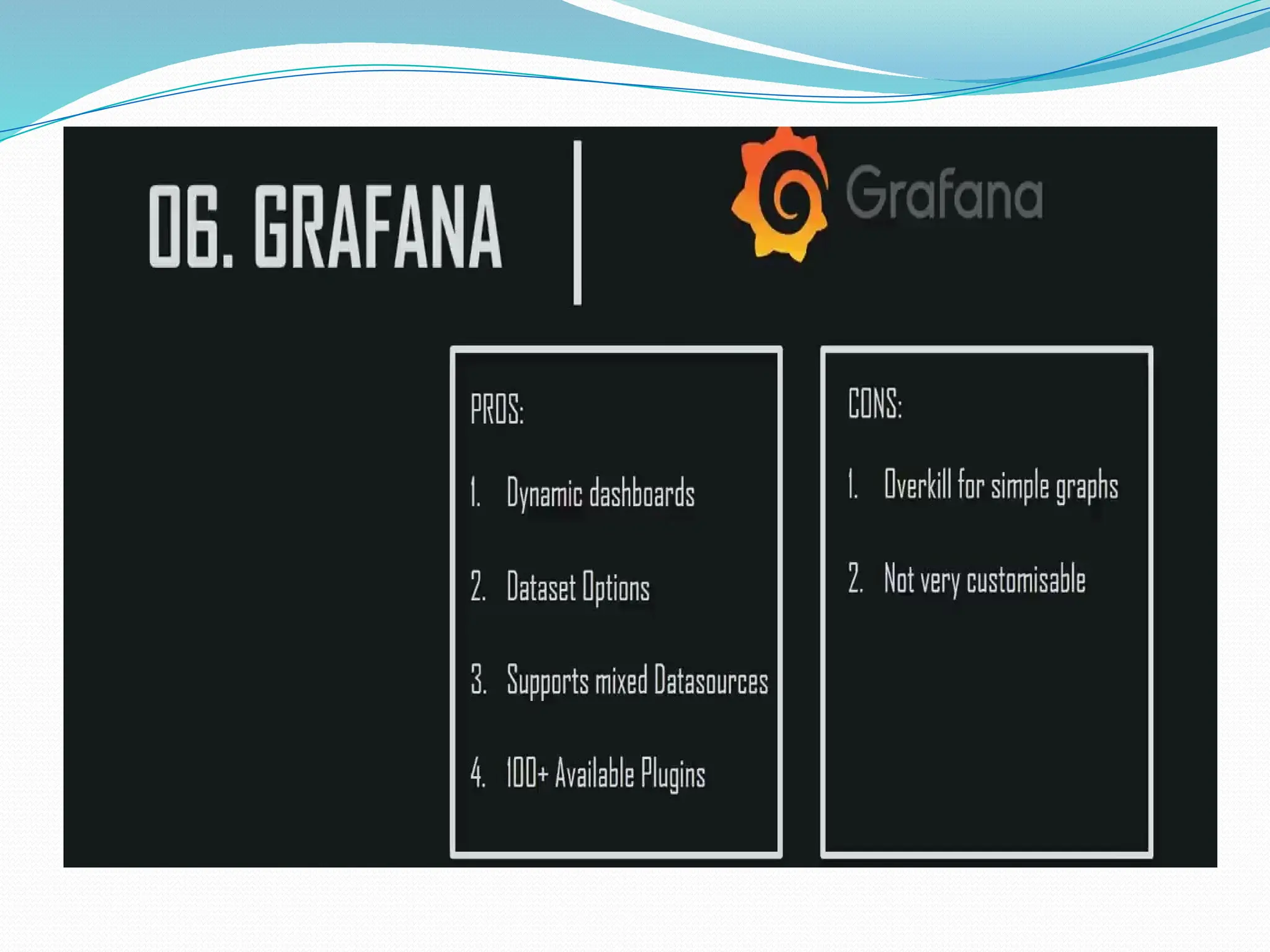 06. GRAFANA

Grafana

PROS:

1. Dynamic dashboards

2. Dataset Options

3. Supports mixed Datasources

4. 100+ Available Plugins

CONS:

1. Overkill for simple graphs

2. Not very customisable